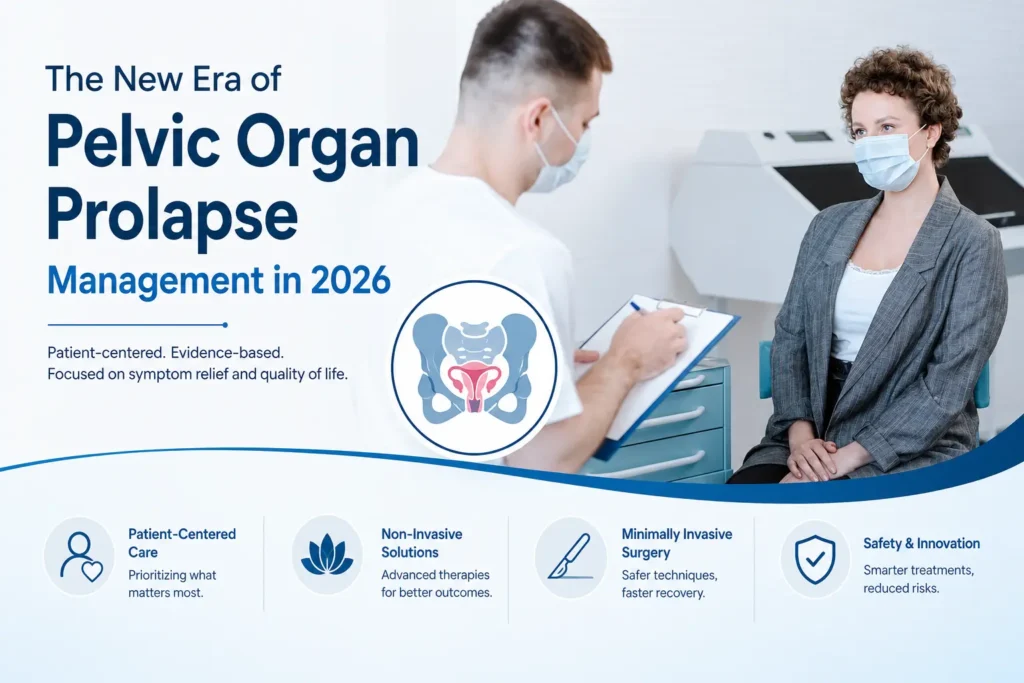 The New Era of
Pelvic Organ Prolapse
Management in 2026

Patient-centered. Evidence-based. Focused on symptom relief and quality of life.

Patient-Centered Care
Prioritizing what matters most.

Non-Invasive Solutions
Advanced therapies for better outcomes.

Minimally Invasive Surgery
Safer techniques, faster recovery.

Safety & Innovation
Smarter treatments, reduced risks.